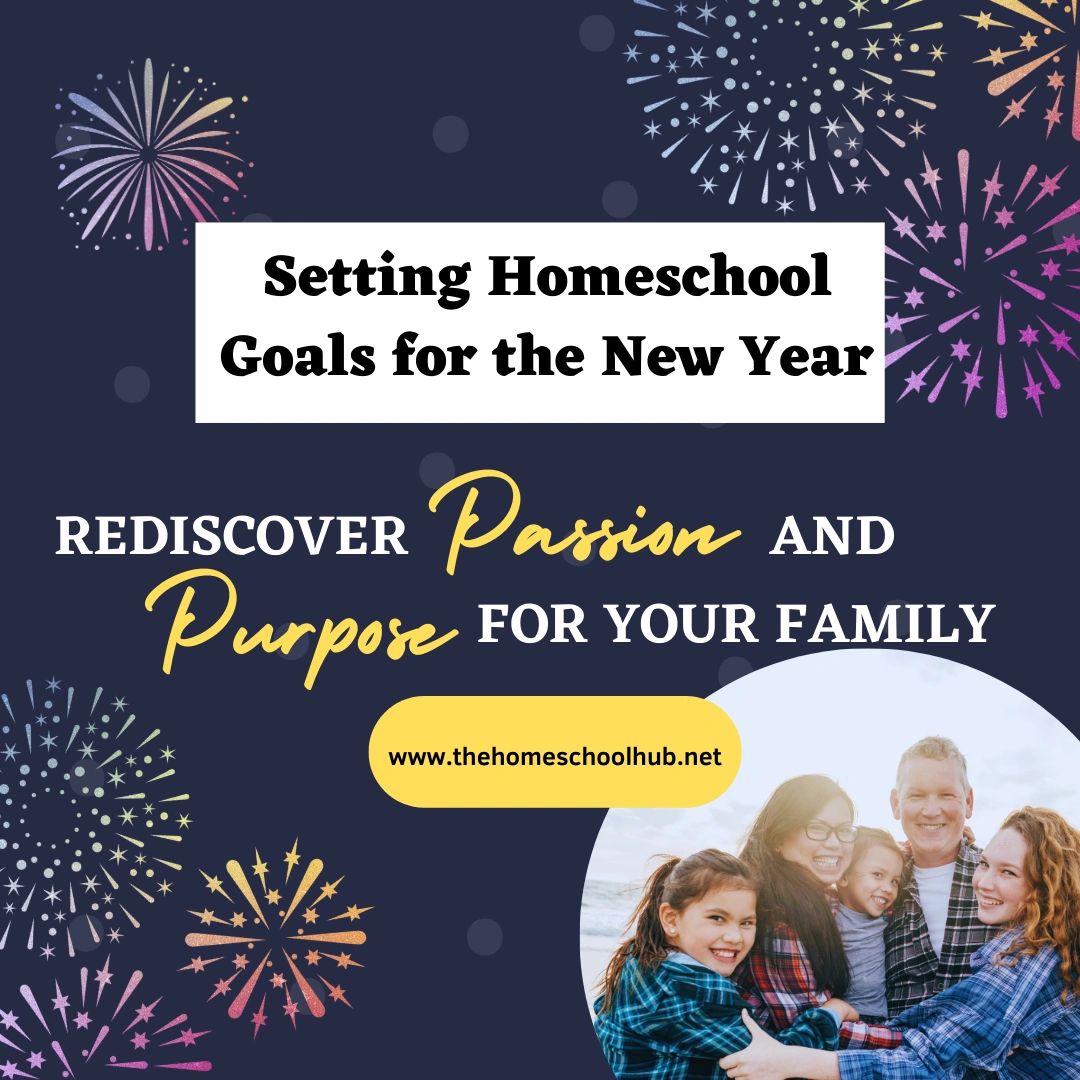 Setting Homeschool Goals for the New Year

REDISCOVER Passion AND Purpose FOR YOUR FAMILY

www.thehomeschoolhub.net